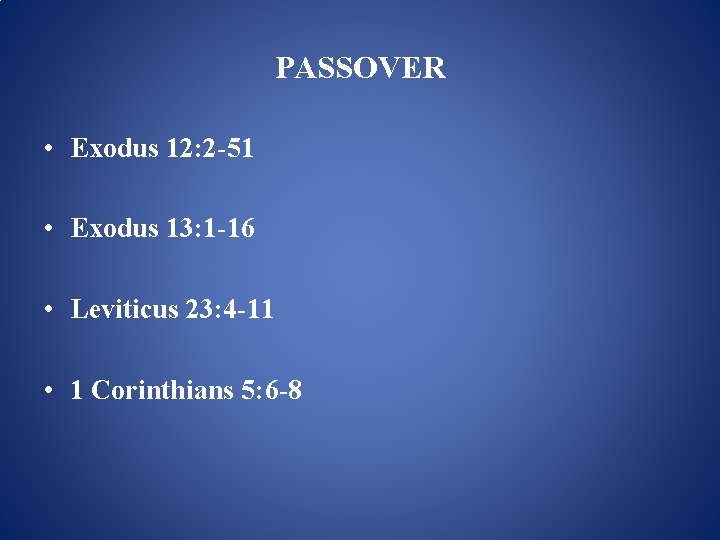 PASSOVER

• Exodus 12:2-51

• Exodus 13:1-16

• Leviticus 23:4-11

• 1 Corinthians 5:6-8